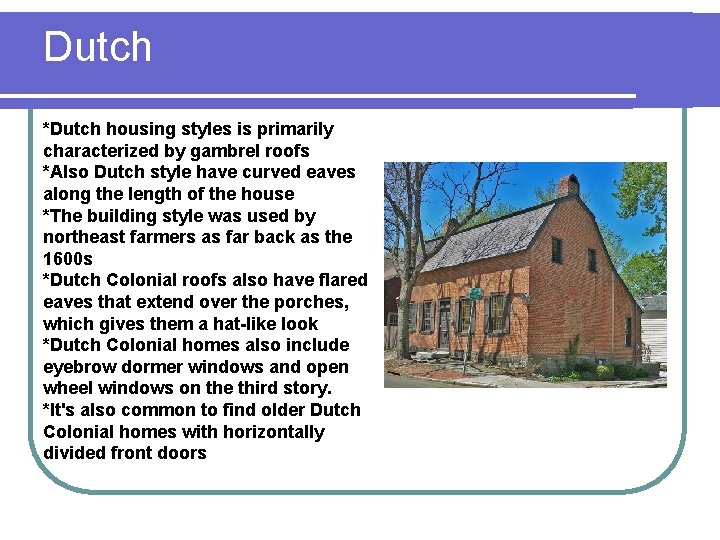 Dutch

*Dutch housing styles is primarily characterized by gambrel roofs
*Also Dutch style have curved eaves along the length of the house
*The building style was used by northeast farmers as far back as the 1600s
*Dutch Colonial roofs also have flared eaves that extend over the porches, which gives them a hat-like look
*Dutch Colonial homes also include eyebrow dormer windows and open wheel windows on the third story.
*It's also common to find older Dutch Colonial homes with horizontally divided front doors